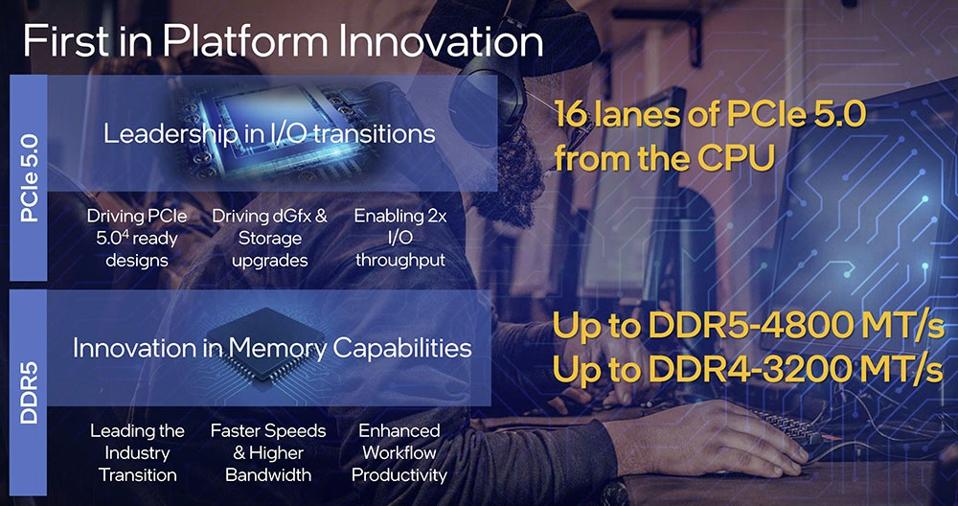 First in Platform Innovation

PCIe 5.0

Leadership in I/O transitions

Driving PCIe 5.0$^4$ ready designs

Driving dGfx & Storage upgrades

Enabling 2x I/O throughput

16 lanes of PCIe 5.0 from the CPU

DDR5

Innovation in Memory Capabilities

Leading the Industry Transition

Faster Speeds & Higher Bandwidth

Enhanced Workflow Productivity

Up to DDR5-4800 MT/s
Up to DDR4-3200 MT/s